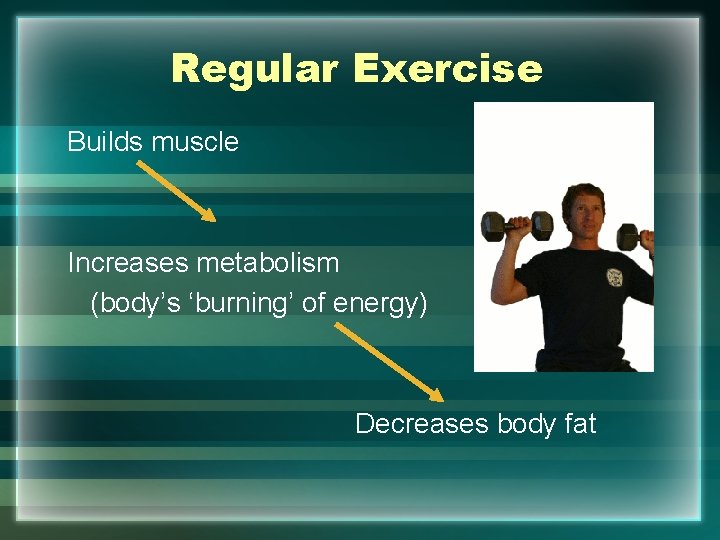 Regular Exercise

Builds muscle

Increases metabolism
(body's 'burning' of energy)

Decreases body fat